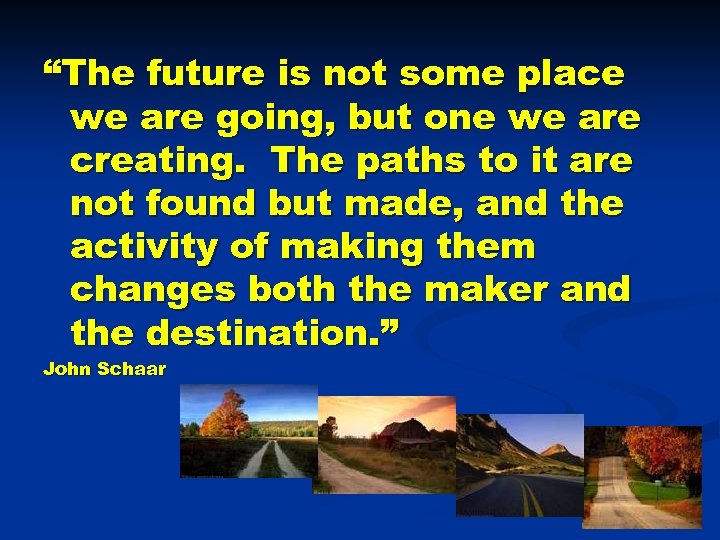 “The future is not some place we are going, but one we are creating.  The paths to it are not found but made, and the activity of making them changes both the maker and the destination.”

John Schaar